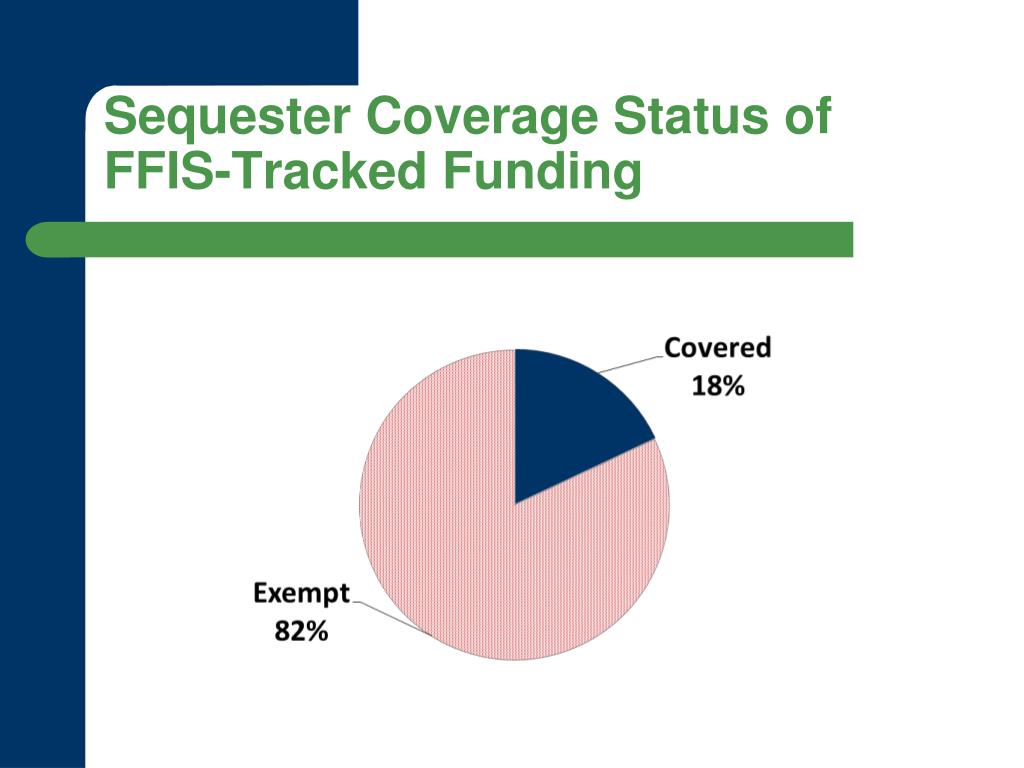 Sequester Coverage Status of FFIS-Tracked Funding

Covered
18%

Exempt
82%